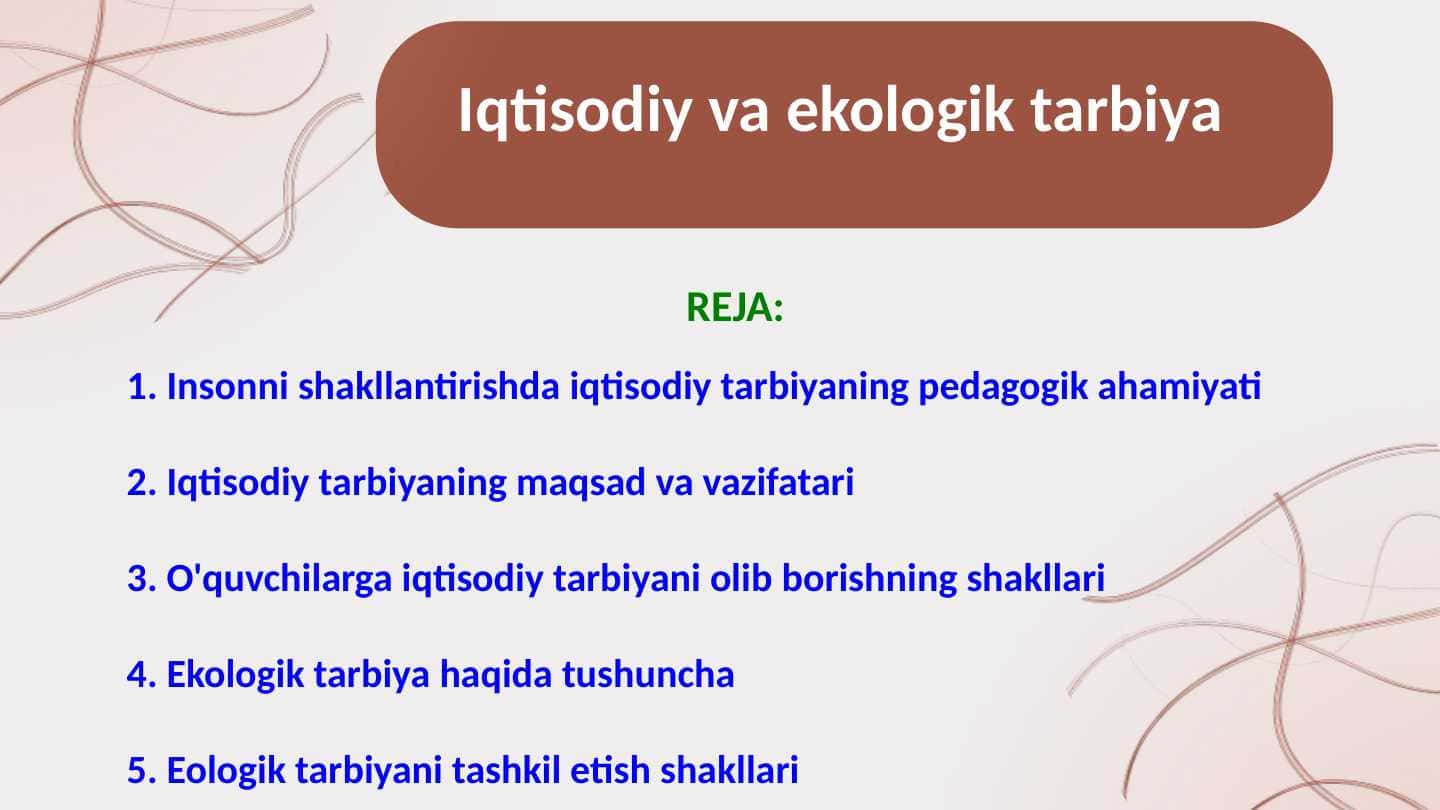 Iqtisodiy va ekologik tarbiya

REJA:

1. Insonni shakllantirishda iqtisodiy tarbiyaning pedagogik ahamiyati

2. Iqtisodiy tarbiyaning maqsad va vazifatari

3. O'quvchilarga iqtisodiy tarbiyani olib borishning shakllari

4. Ekologik tarbiya haqida tushuncha

5. Eologik tarbiyani tashkil etish shakllari